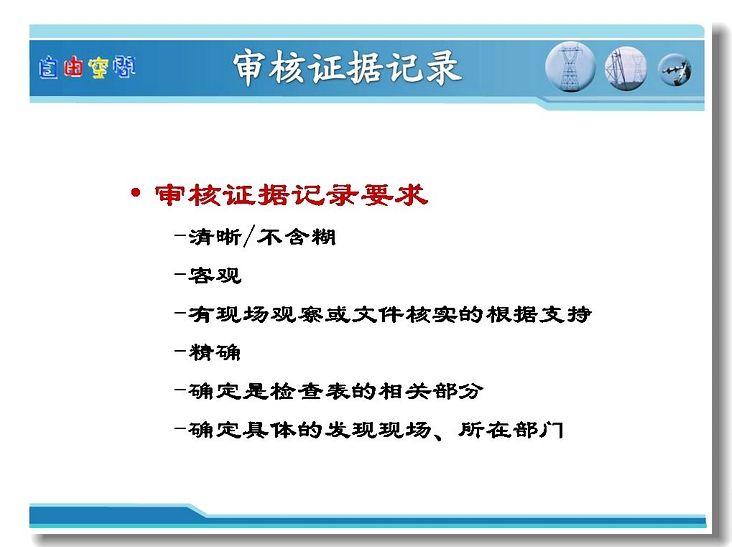 自由空間

审核证据记录

• 审核证据记录要求

–清晰/不含糊

–客观

–有现场观察或文件核实的根据支持

–精确

–确定是检查表的相关部分

–确定具体的发现现场、所在部门